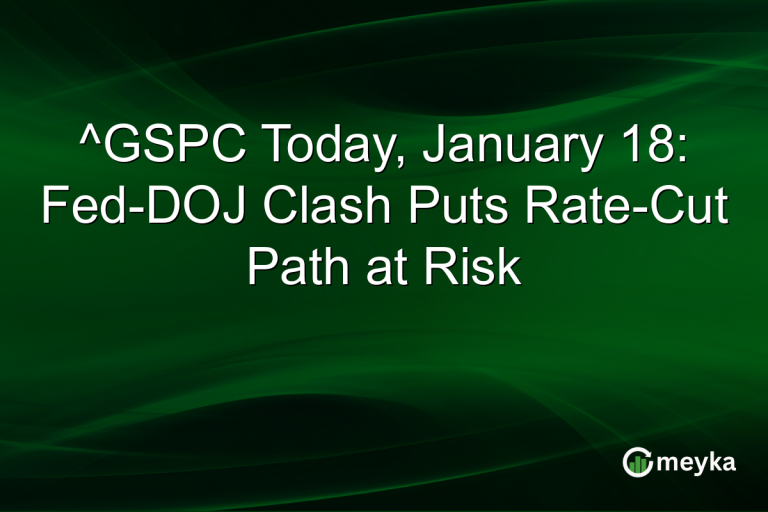 ^GSPC Today, January 18: Fed-DOJ Clash Puts Rate-Cut Path at Risk

meyka